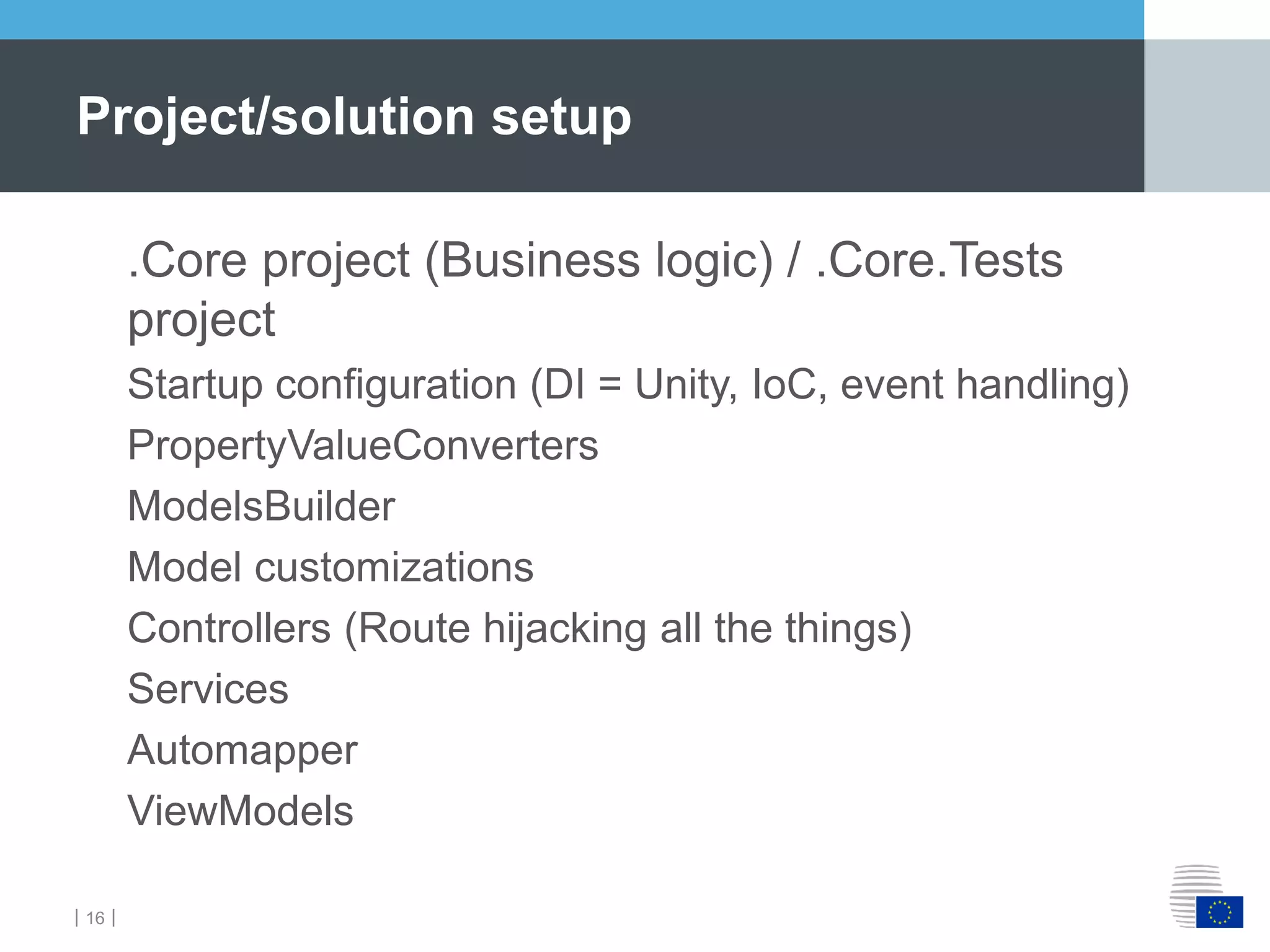 Project/solution setup

.Core project (Business logic) / .Core.Tests project

Startup configuration (DI = Unity, IoC, event handling)

PropertyValueConverters

ModelsBuilder

Model customizations

Controllers (Route hijacking all the things)

Services

Automapper

ViewModels

| 16 |